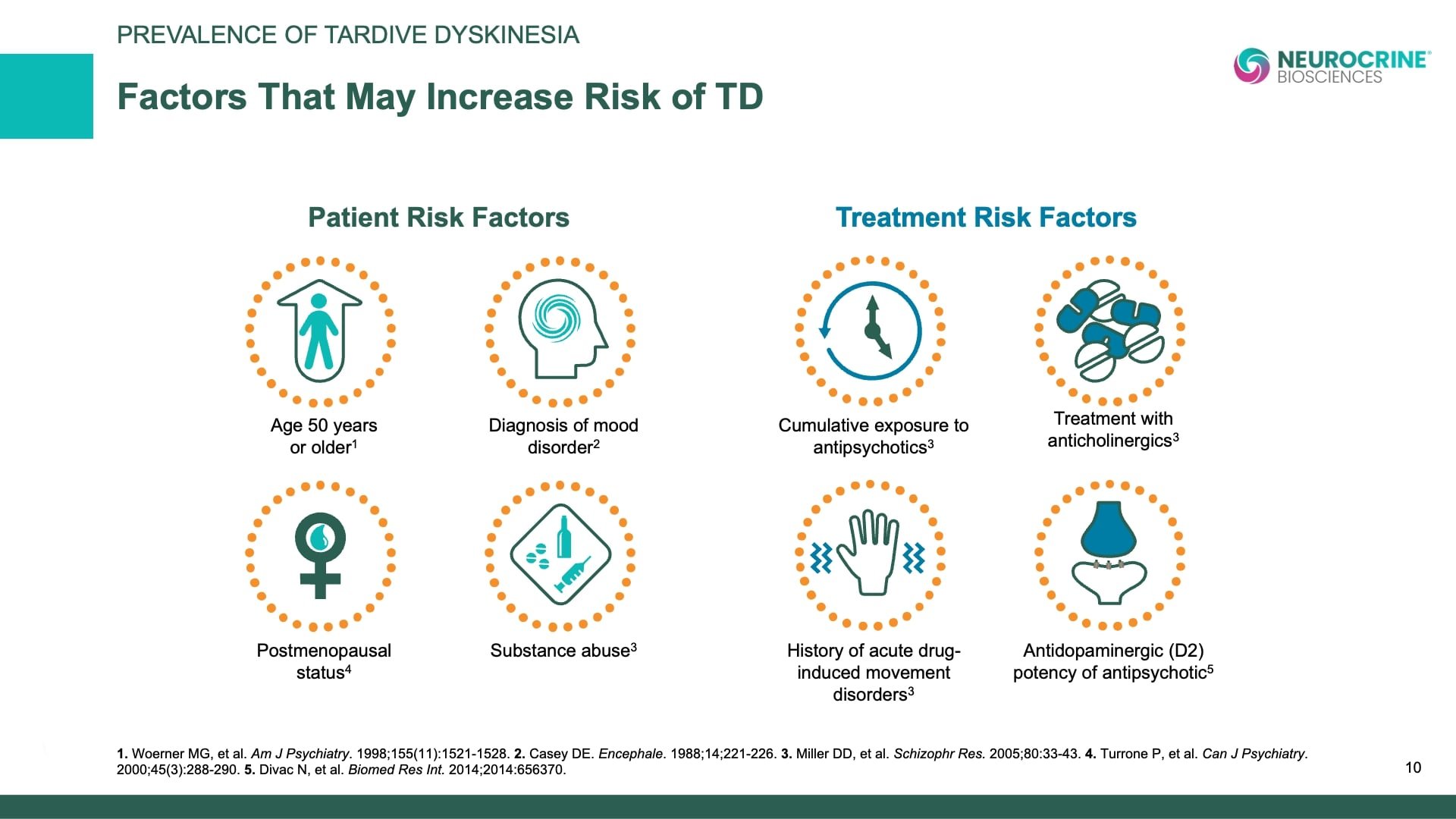 PREVALENCE OF TARDIVE DYSKINESIA

NEUROCRINE® BIOSCIENCES

Factors That May Increase Risk of TD

Patient Risk Factors

Age 50 years or older$^1$

Diagnosis of mood disorder$^2$

Postmenopausal status$^4$

Substance abuse$^3$

Treatment Risk Factors

Cumulative exposure to antipsychotics$^3$

Treatment with anticholinergics$^3$

History of acute drug-induced movement disorders$^3$

Antidopaminergic (D2) potency of antipsychotic$^5$

1. Woerner MG, et al. Am J Psychiatry. 1998;155(11):1521-1528. 2. Casey DE. Encephale. 1988;14;221-226. 3. Miller DD, et al. Schizophr Res. 2005;80:33-43. 4. Turrone P, et al. Can J Psychiatry. 2000;45(3):288-290. 5. Divac N, et al. Biomed Res Int. 2014;2014:656370.

10